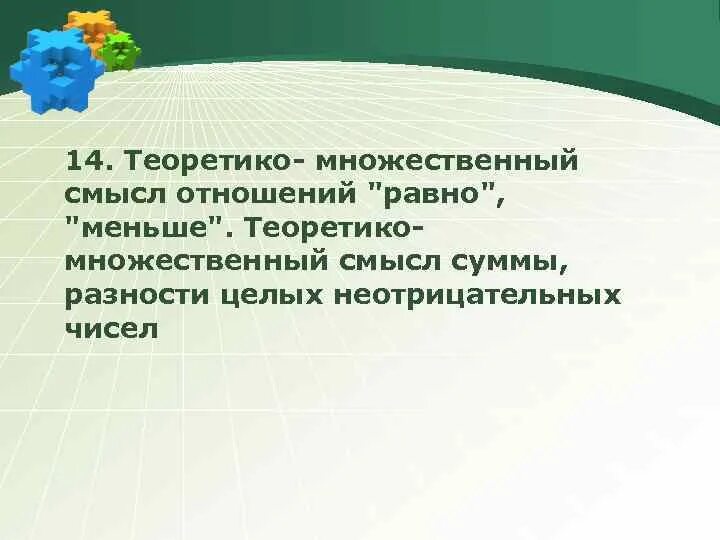 14. Теоретико- множественный смысл отношений "равно", "меньше". Теоретико-множественный смысл суммы, разности целых неотрицательных чисел